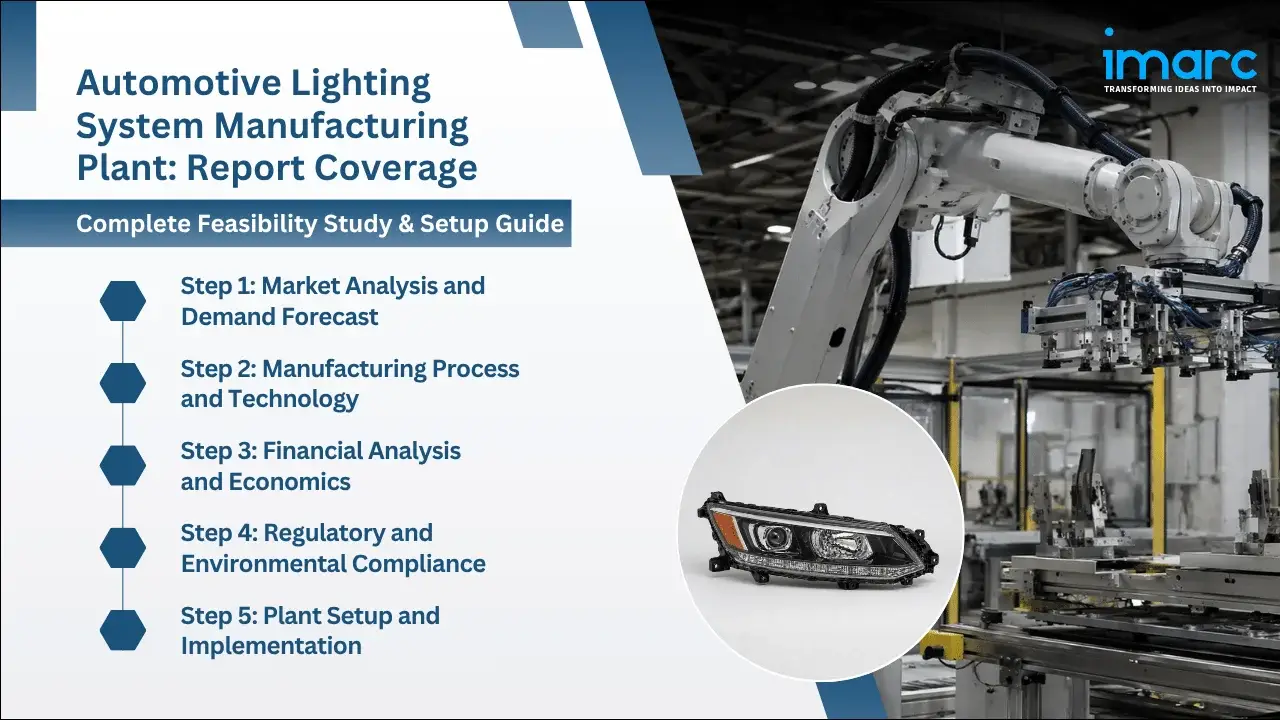 Automotive Lighting System Manufacturing Plant: Report Coverage

Complete Feasibility Study & Setup Guide

Step 1: Market Analysis and Demand Forecast

Step 2: Manufacturing Process and Technology

Step 3: Financial Analysis and Economics

Step 4: Regulatory and Environmental Compliance

Step 5: Plant Setup and Implementation

imarc
TRANSFORMING IDEAS INTO IMPACT